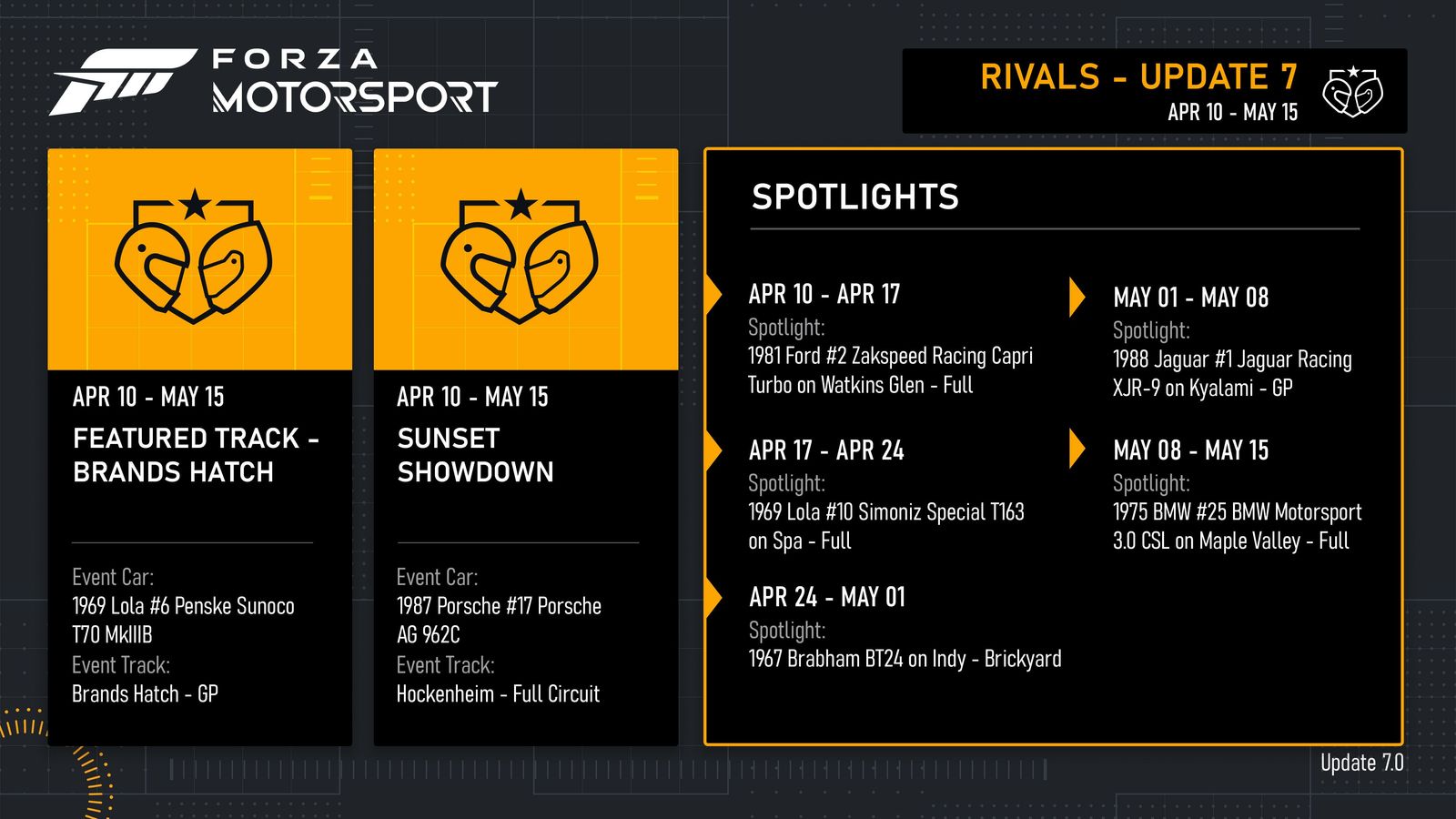 FORZA MOTORSPORT

RIVALS - UPDATE 7
APR 10 - MAY 15

APR 10 - MAY 15
FEATURED TRACK - BRANDS HATCH

Event Car:
1969 Lola #6 Penske Sunoco T70 MkIIIB
Event Track:
Brands Hatch - GP

APR 10 - MAY 15
SUNSET SHOWDOWN

Event Car:
1987 Porsche #17 Porsche AG 962C
Event Track:
Hockenheim - Full Circuit

SPOTLIGHTS

APR 10 - APR 17
Spotlight:
1981 Ford #2 Zakspeed Racing Capri Turbo on Watkins Glen - Full

APR 17 - APR 24
Spotlight:
1969 Lola #10 Simoniz Special T163 on Spa - Full

APR 24 - MAY 01
Spotlight:
1967 Brabham BT24 on Indy - Brickyard

MAY 01 - MAY 08
Spotlight:
1988 Jaguar #1 Jaguar Racing XJR-9 on Kyalami - GP

MAY 08 - MAY 15
Spotlight:
1975 BMW #25 BMW Motorsport 3.0 CSL on Maple Valley - Full

Update 7.0